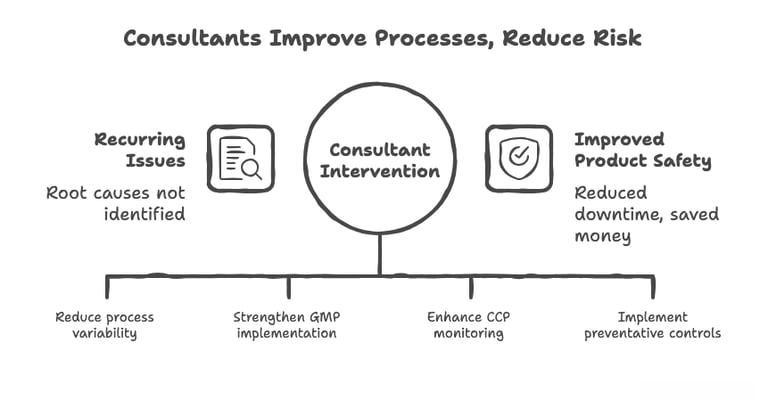 Consultants Improve Processes, Reduce Risk

Recurring Issues

Root causes not identified

Consultant Intervention

Improved Product Safety

Reduced downtime, saved money

Reduce process variability

Strengthen GMP implementation

Enhance CCP monitoring

Implement preventative controls